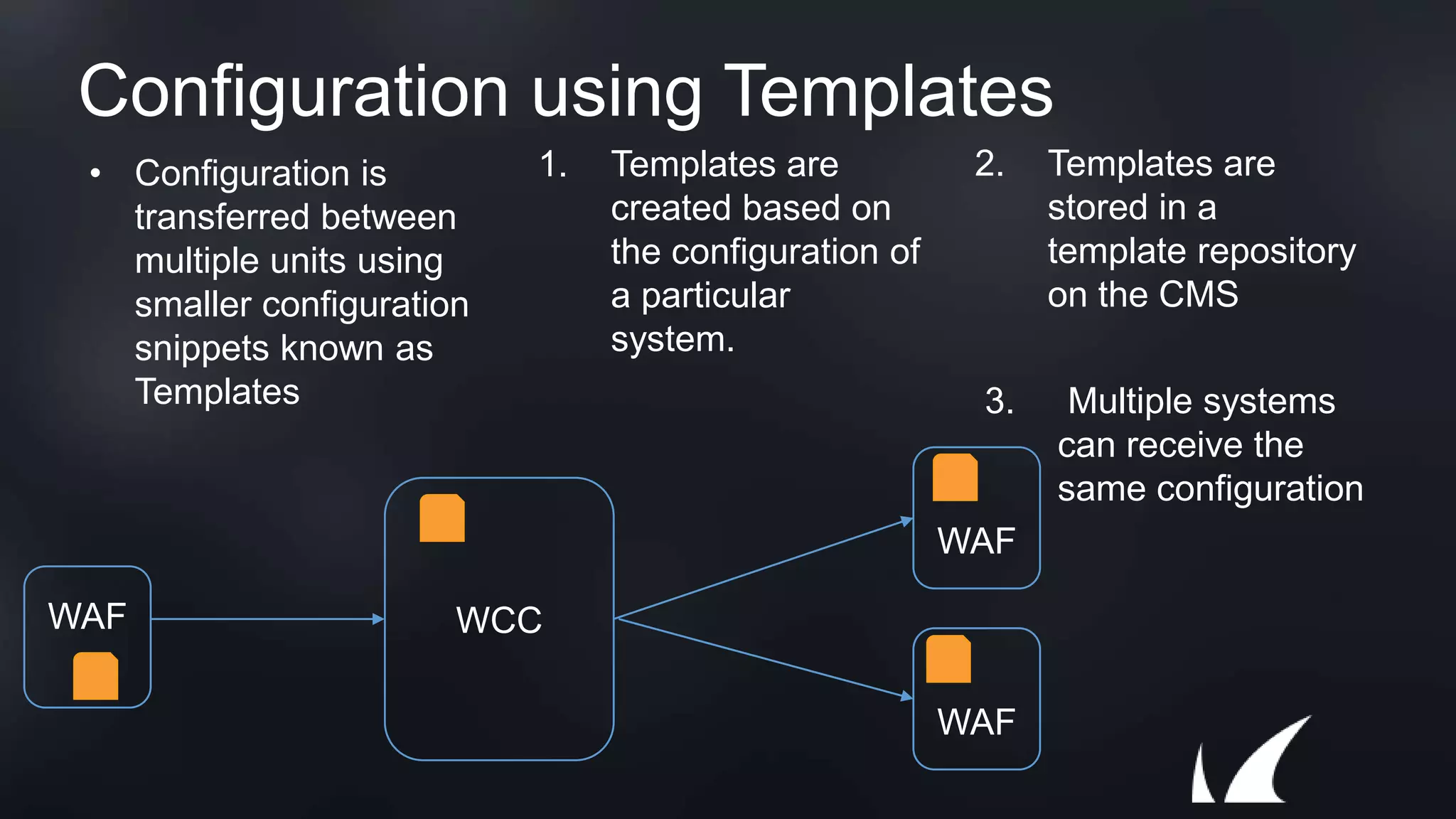 Configuration using Templates

• Configuration is transferred between multiple units using smaller configuration snippets known as Templates

1. Templates are created based on the configuration of a particular system.

2. Templates are stored in a template repository on the CMS

3. Multiple systems can receive the same configuration

WAF

WCC

WAF

WAF